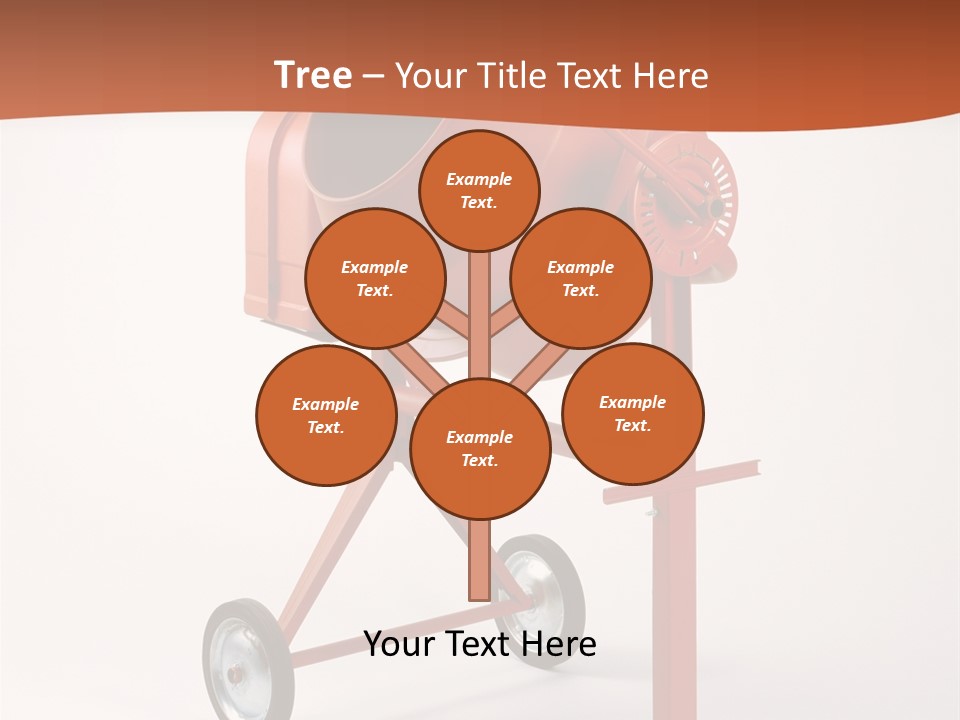 Tree – Your Title Text Here

Example Text.

Example Text.

Example Text.

Example Text.

Example Text.

Example Text.

Your Text Here